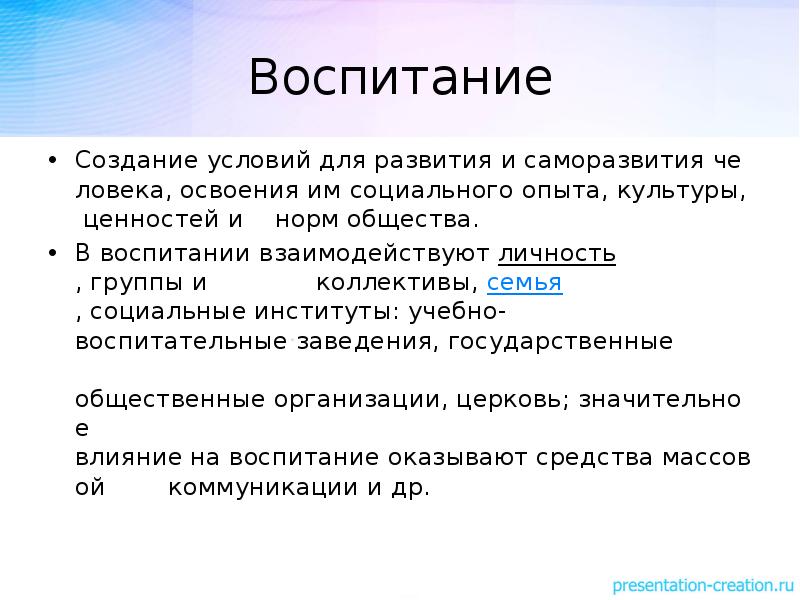 Воспитание

• Создание условий для развития и саморазвития че ловека, освоения им социального опыта, культуры, ценностей и норм общества.

• В воспитании взаимодействуют личность , группы и коллективы, семья , социальные институты: учебно-воспитательные заведения, государственные

общественные организации, церковь; значительно е
влияние на воспитание оказывают средства массов ой коммуникации и др.

presentation-creation.ru